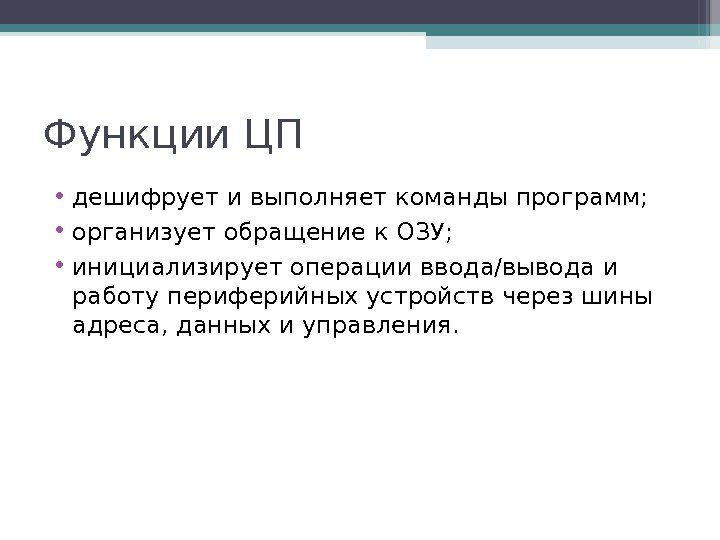 Функции ЦП

• дешифрует и выполняет команды программ;
• организует обращение к ОЗУ;
• инициализирует операции ввода/вывода и работу периферийных устройств через шины адреса, данных и управления.